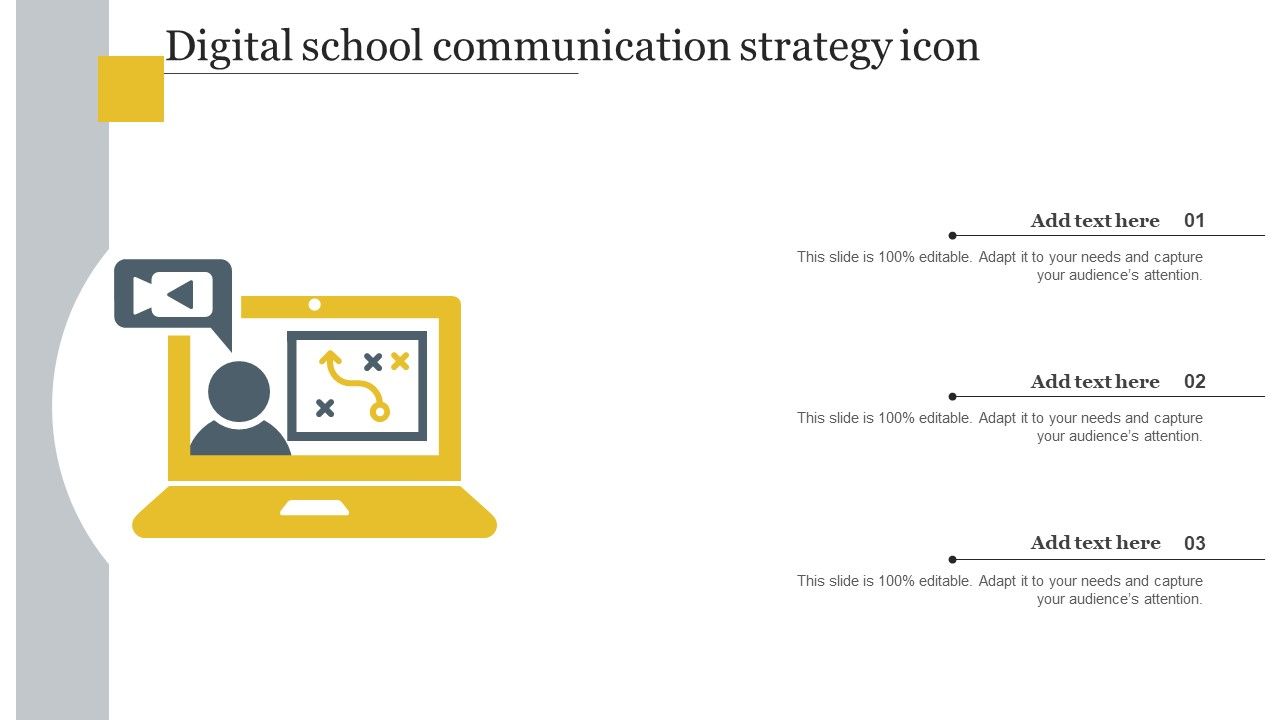 Digital school communication strategy icon

Add text here 01

This slide is 100% editable. Adapt it to your needs and capture your audience's attention.

Add text here 02

This slide is 100% editable. Adapt it to your needs and capture your audience's attention.

Add text here 03

This slide is 100% editable. Adapt it to your needs and capture your audience's attention.